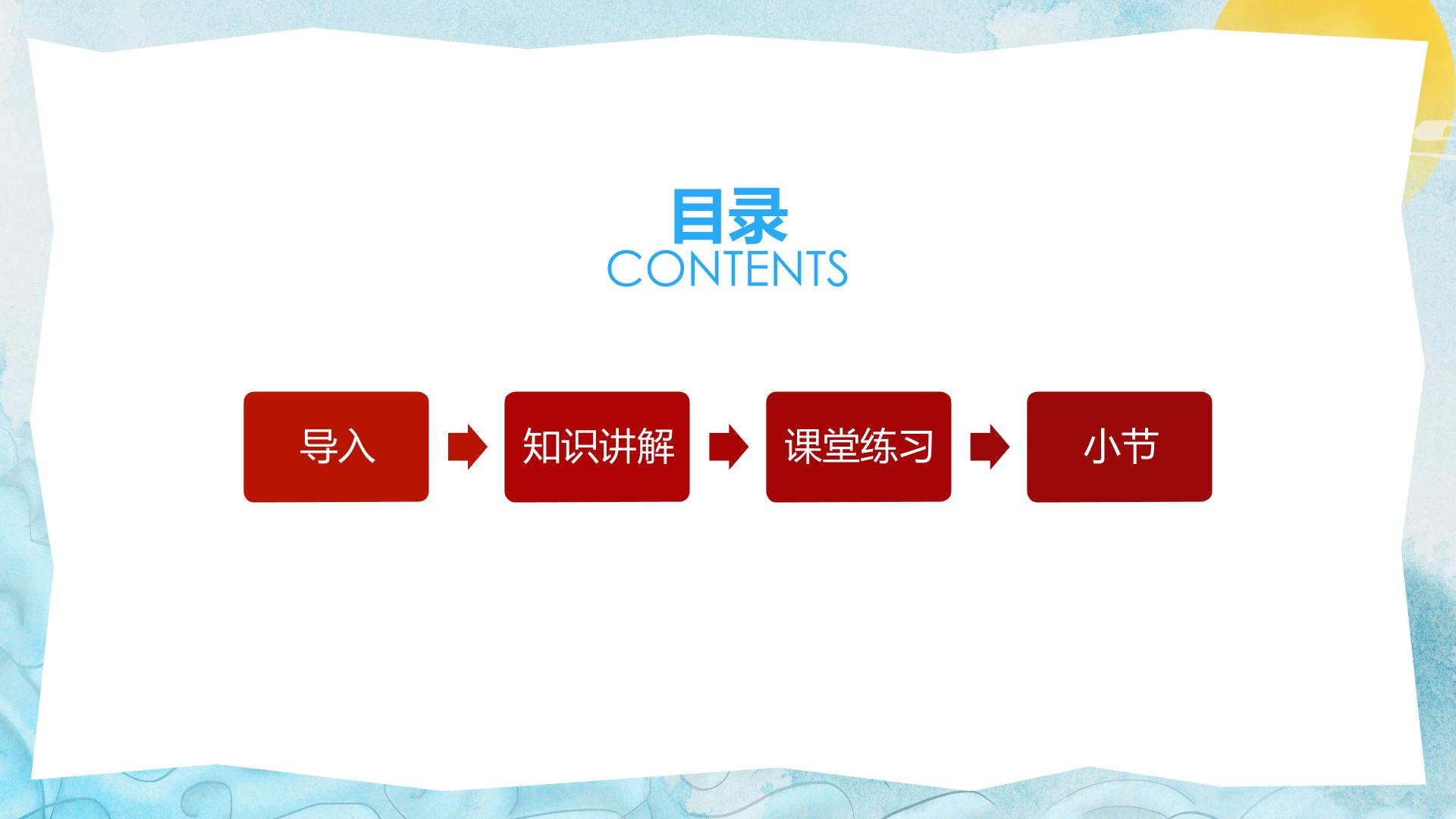 目录
CONTENTS

导入

知识讲解

课堂练习

小节